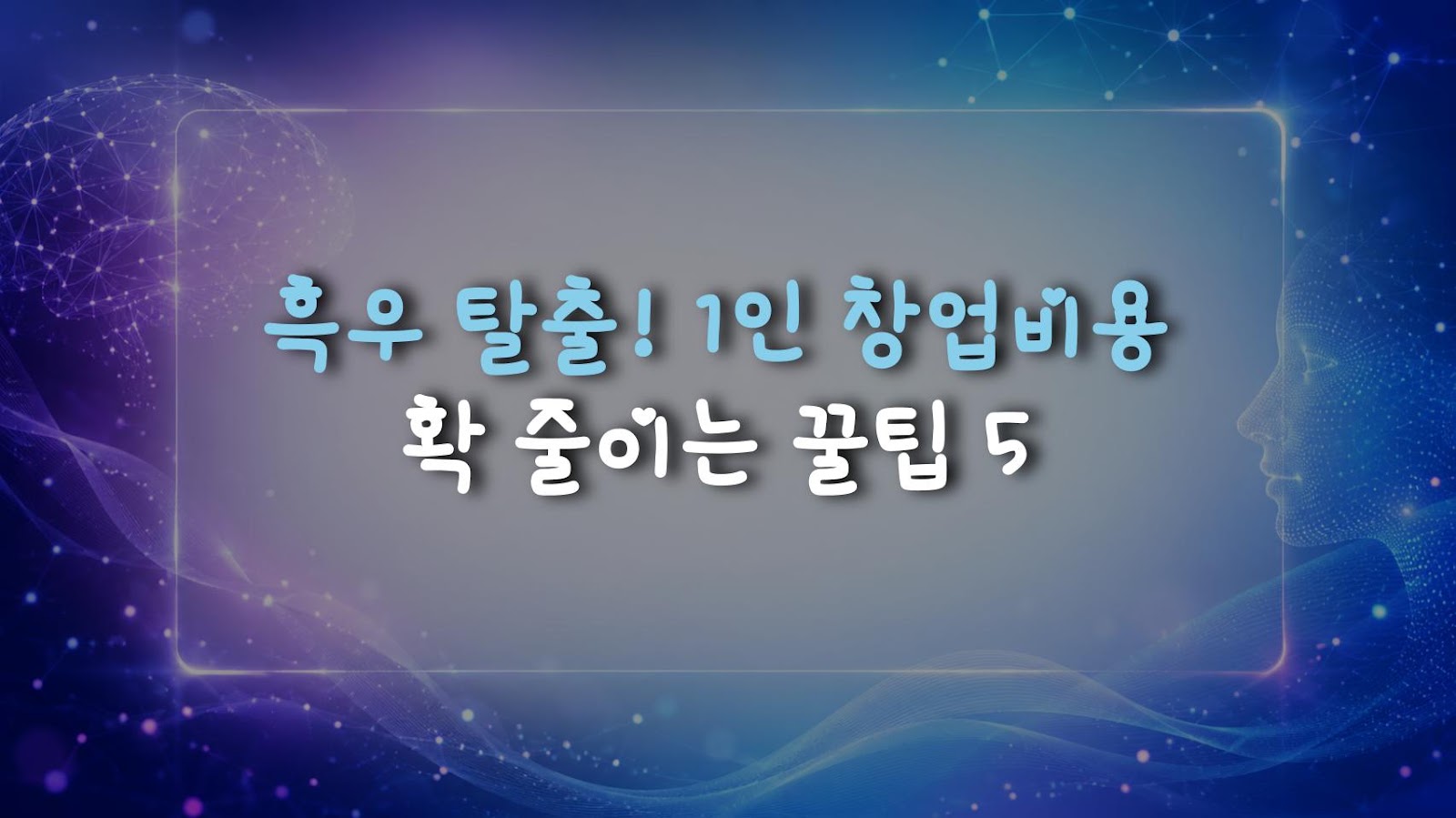 흑우 탈출! 1인 창업비용
확 줄이는 꿀팁 5